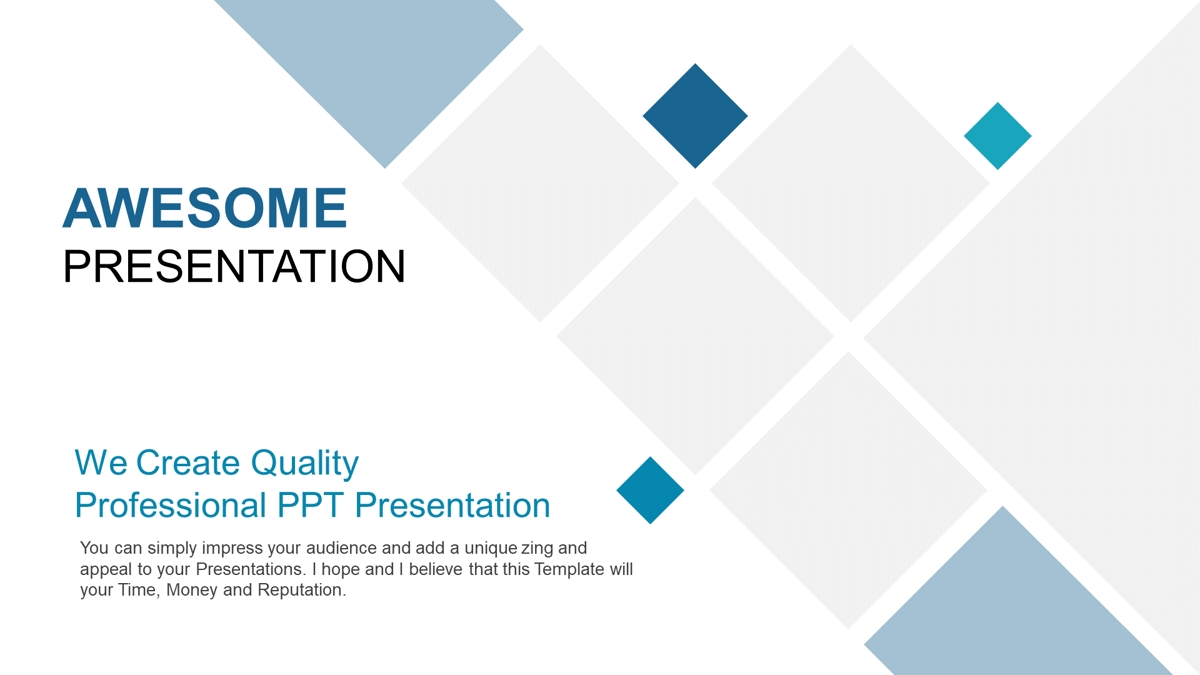 AWESOME
PRESENTATION

We Create Quality
Professional PPT Presentation

You can simply impress your audience and add a unique zing and appeal to your Presentations. I hope and I believe that this Template will your Time, Money and Reputation.